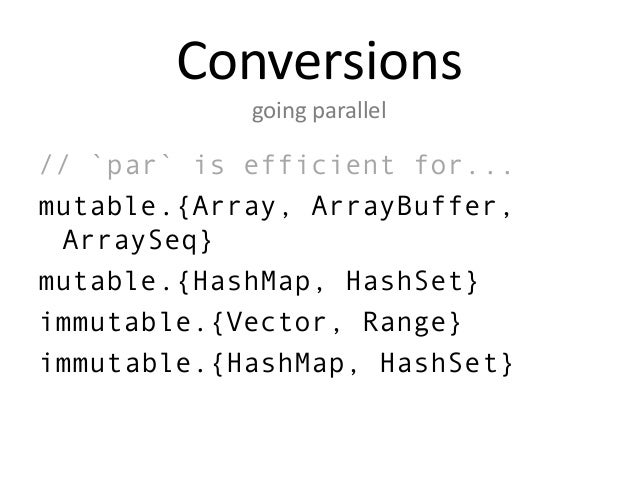 Conversions

going parallel

// `par` is efficient for...

mutable.{Array, ArrayBuffer, ArraySeq}

mutable.{HashMap, HashSet}

immutable.{Vector, Range}

immutable.{HashMap, HashSet}